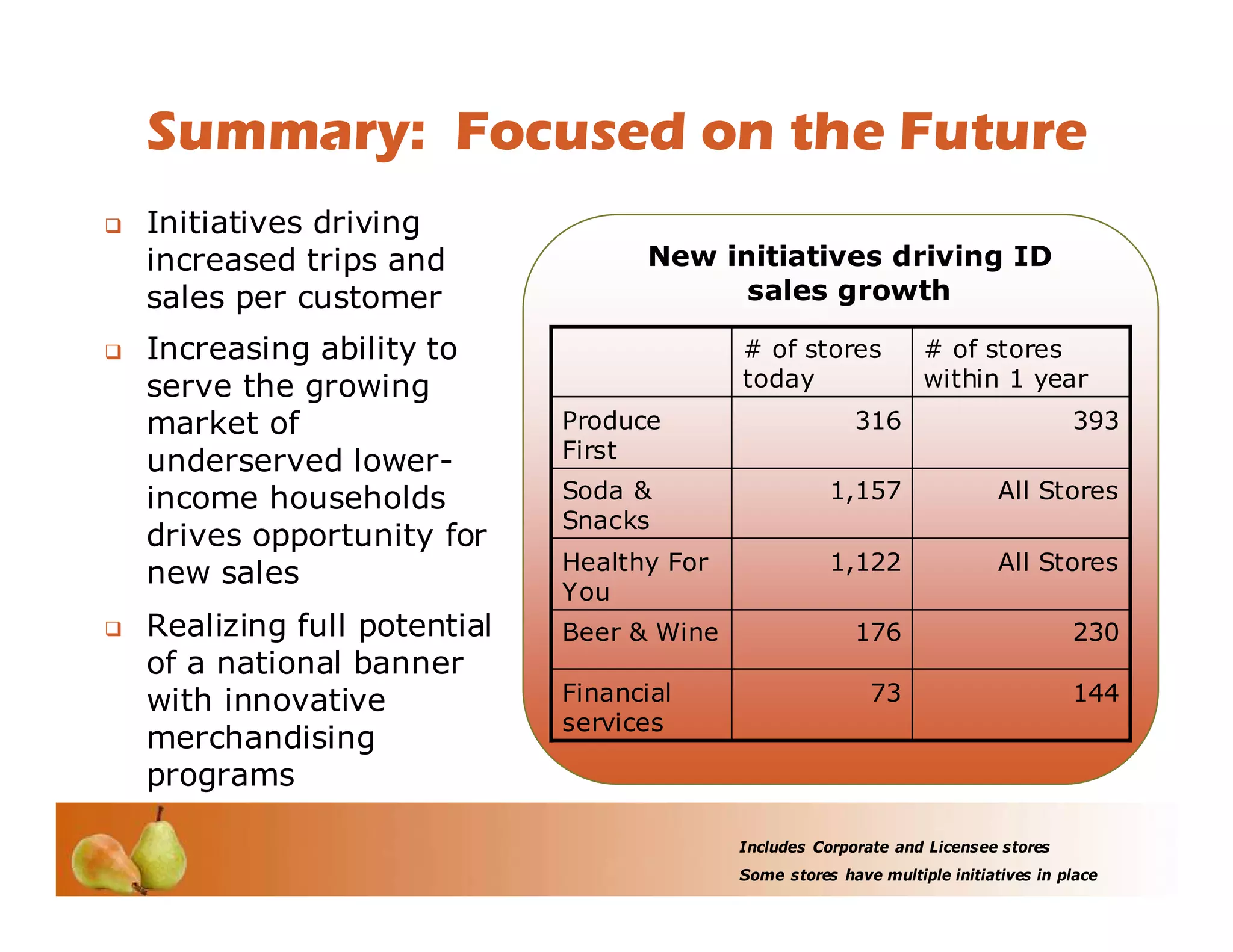 Summary: Focused on the Future

❑ Initiatives driving increased trips and sales per customer

❑ Increasing ability to serve the growing market of underserved lower-income households drives opportunity for new sales

❑ Realizing full potential of a national banner with innovative merchandising programs

New initiatives driving ID sales growth

| | # of stores today | # of stores within 1 year |
|---|---|---|
| Produce First | 316 | 393 |
| Soda & Snacks | 1,157 | All Stores |
| Healthy For You | 1,122 | All Stores |
| Beer & Wine | 176 | 230 |
| Financial services | 73 | 144 |

Includes Corporate and Licensee stores
Some stores have multiple initiatives in place